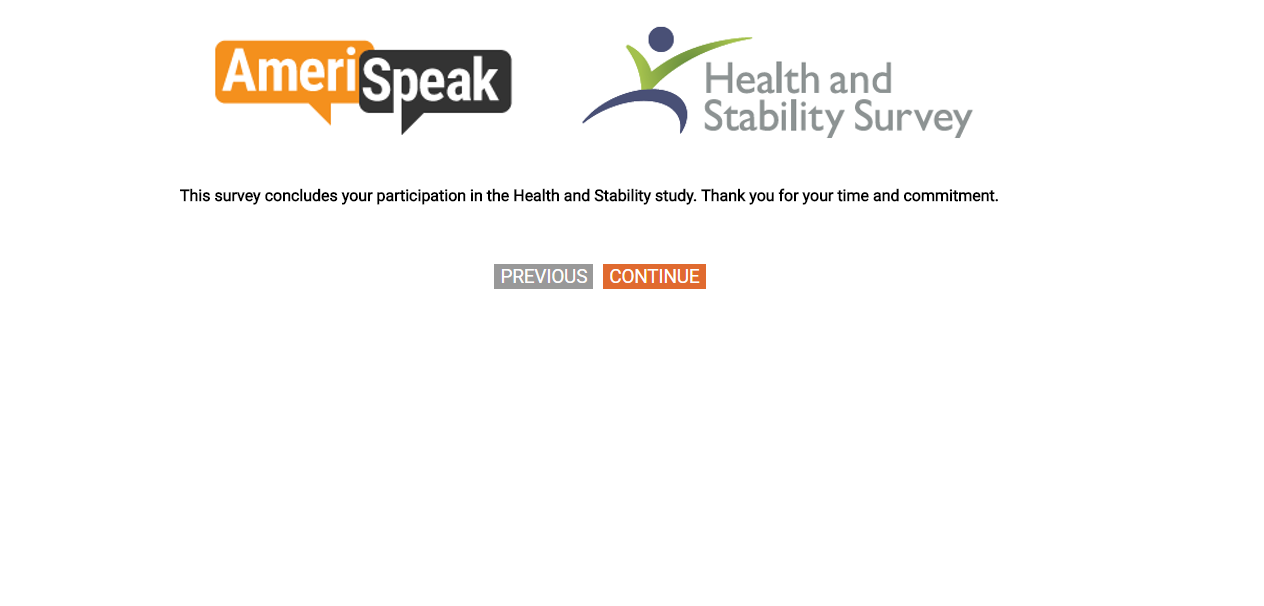 AmeriSpeak

Health and Stability Survey

This survey concludes your participation in the Health and Stability study. Thank you for your time and commitment.

PREVIOUS CONTINUE